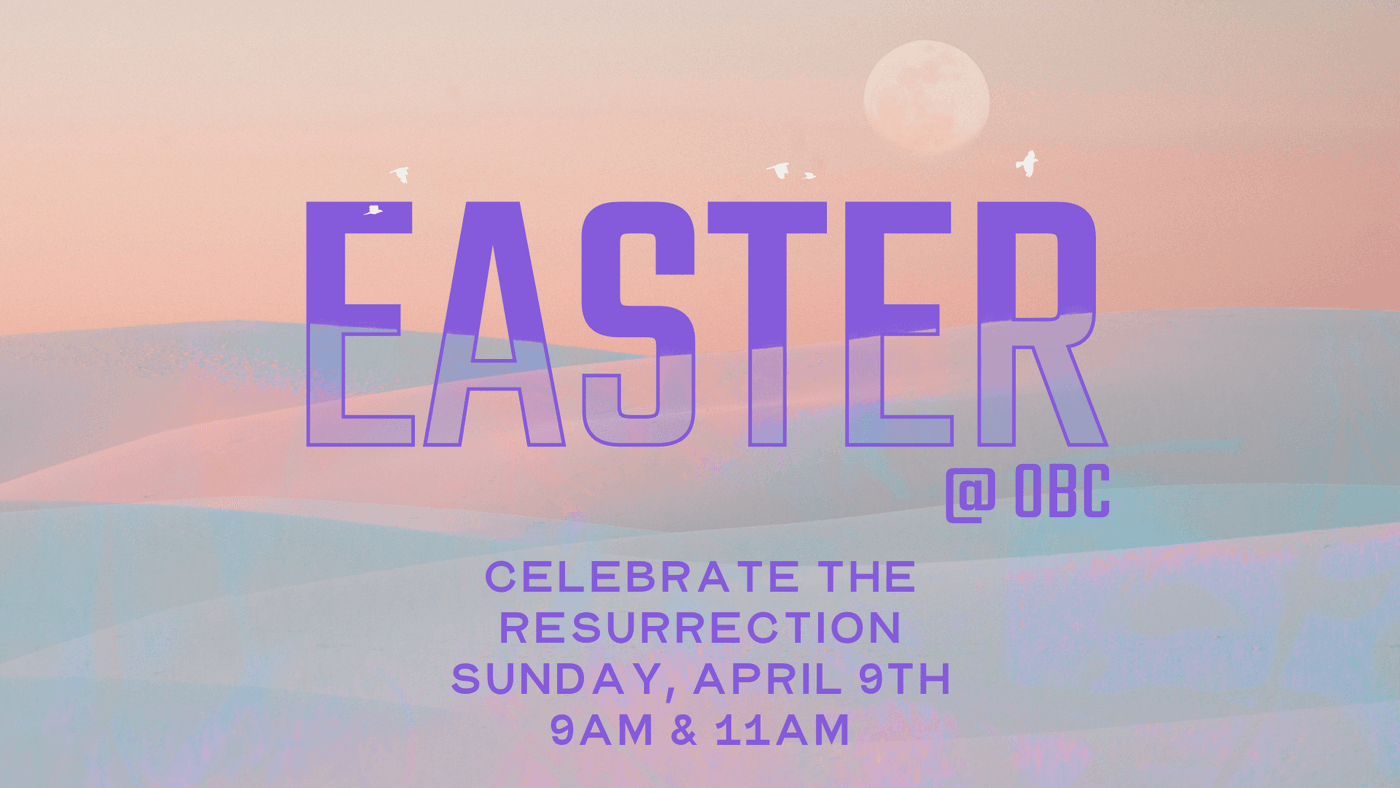 EASTER
@ OBC

CELEBRATE THE RESURRECTION
SUNDAY, APRIL 9TH
9AM & 11AM